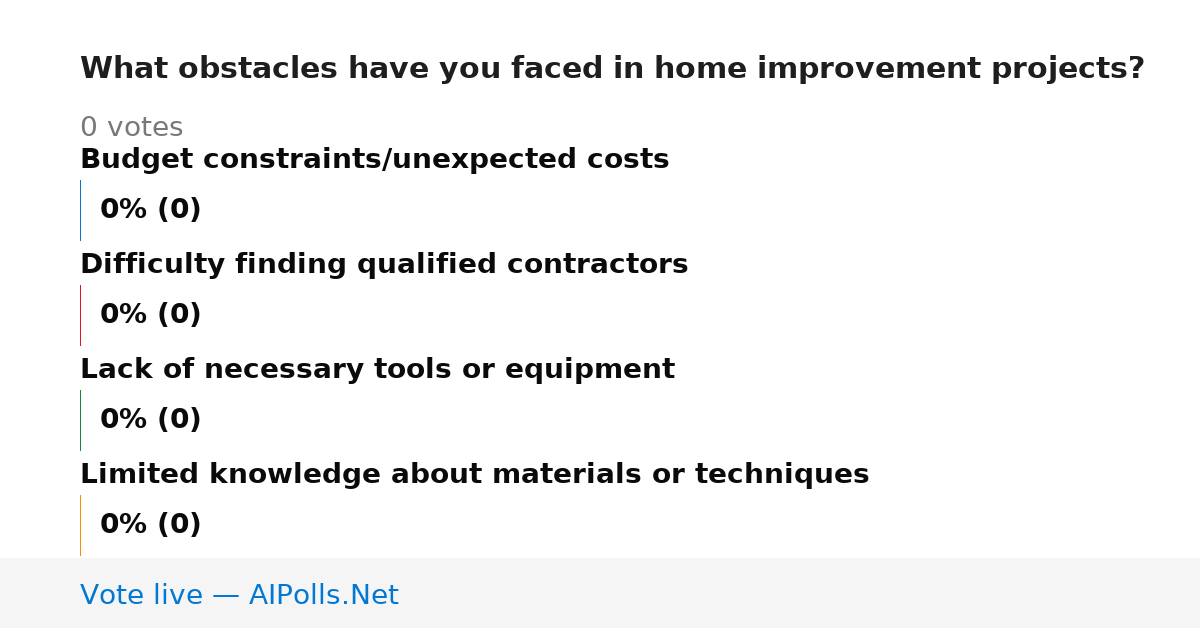 What obstacles have you faced in home improvement projects?

0 votes

Budget constraints/unexpected costs

0% (0)

Difficulty finding qualified contractors

0% (0)

Lack of necessary tools or equipment

0% (0)

Limited knowledge about materials or techniques

0% (0)

Vote live — AIPolls.Net